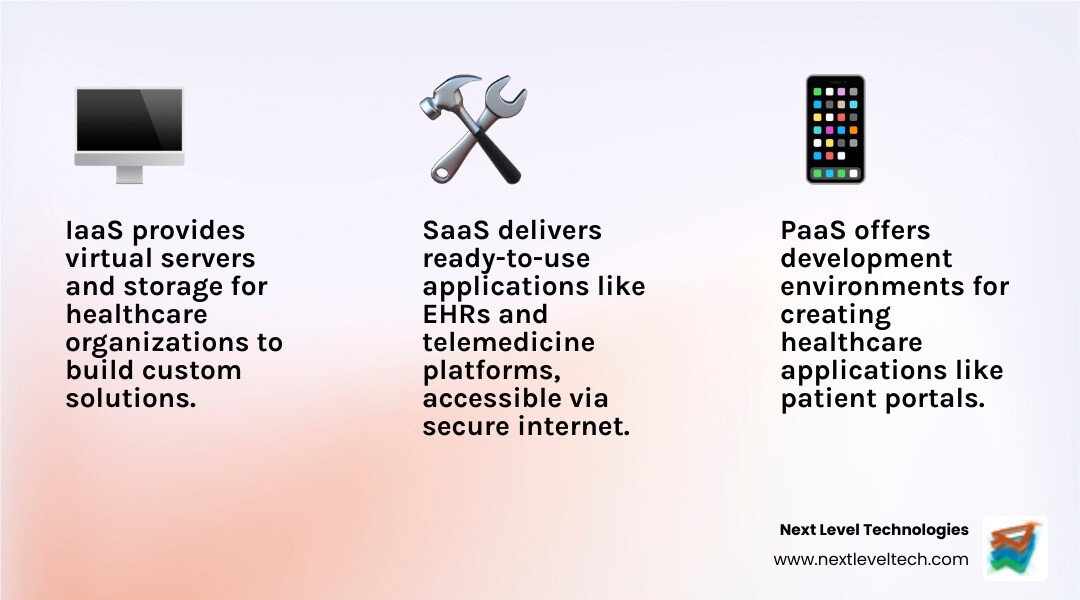 IaaS provides virtual servers and storage for healthcare organizations to build custom solutions.

SaaS delivers ready-to-use applications like EHRs and telemedicine platforms, accessible via secure internet.

PaaS offers development environments for creating healthcare applications like patient portals.

Next Level Technologies
www.nextleveltech.com